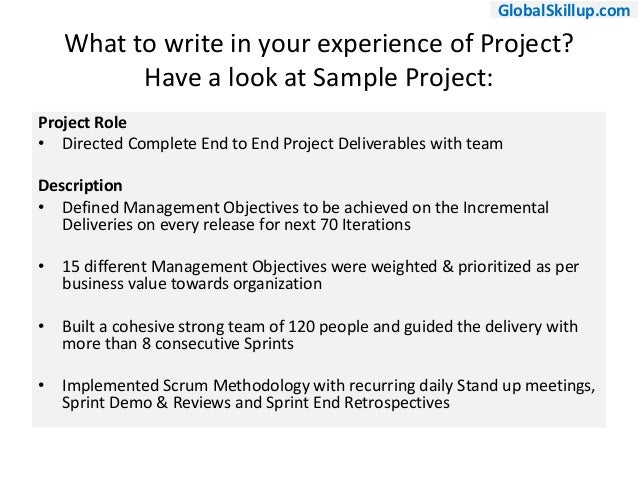 GlobalSkillup.com

What to write in your experience of Project? Have a look at Sample Project:

Project Role
• Directed Complete End to End Project Deliverables with team

Description
• Defined Management Objectives to be achieved on the Incremental Deliveries on every release for next 70 Iterations

• 15 different Management Objectives were weighted & prioritized as per business value towards organization

• Built a cohesive strong team of 120 people and guided the delivery with more than 8 consecutive Sprints

• Implemented Scrum Methodology with recurring daily Stand up meetings, Sprint Demo & Reviews and Sprint End Retrospectives